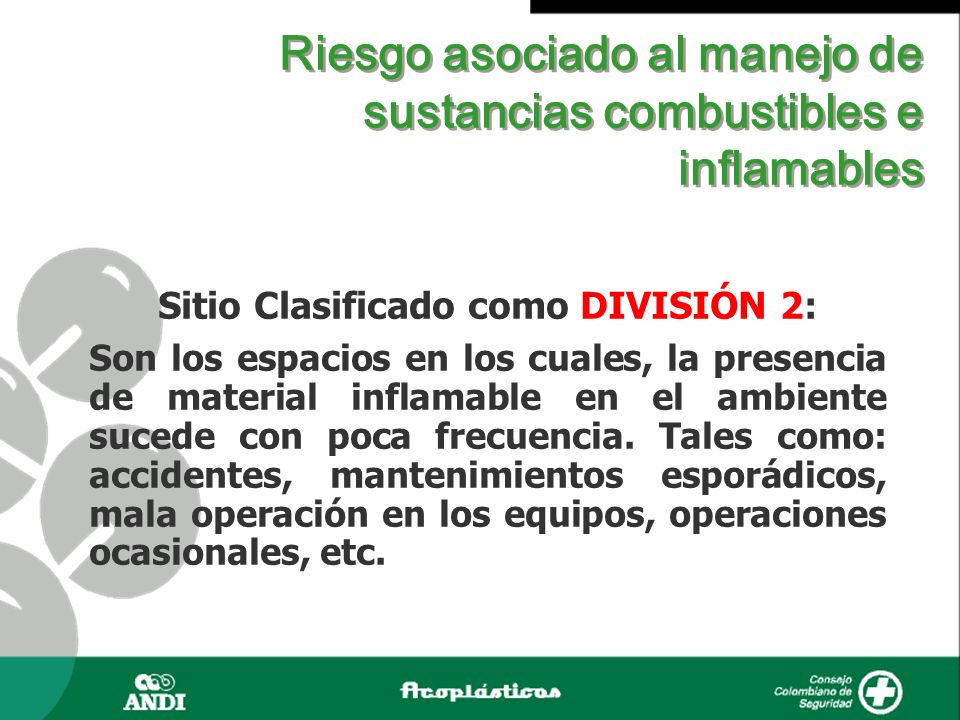 Riesgo asociado al manejo de sustancias combustibles e inflamables

Sitio Clasificado como DIVISIÓN 2:

Son los espacios en los cuales, la presencia de material inflamable en el ambiente sucede con poca frecuencia. Tales como: accidentes, mantenimientos esporádicos, mala operación en los equipos, operaciones ocasionales, etc.

ANDI

Acoplásticos

Consejo Colombiano de Seguridad